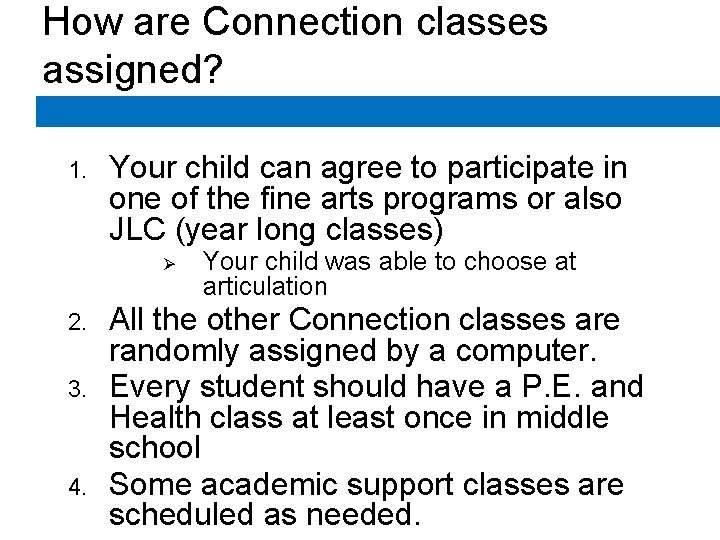 How are Connection classes assigned?

1. Your child can agree to participate in one of the fine arts programs or also JLC (year long classes)

➢ Your child was able to choose at articulation

2. All the other Connection classes are randomly assigned by a computer.

3. Every student should have a P.E. and Health class at least once in middle school

4. Some academic support classes are scheduled as needed.